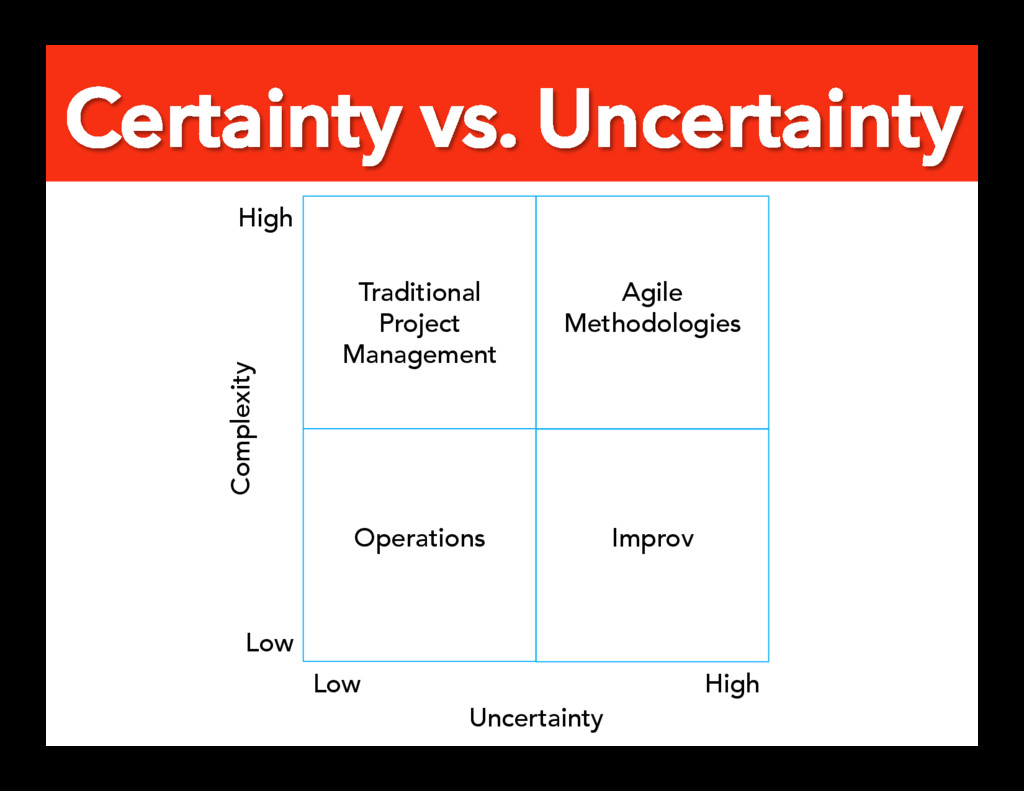 Certainty vs. Uncertainty

High

Complexity

Low

Traditional Project Management

Agile Methodologies

Operations

Improv

Low

High

Uncertainty